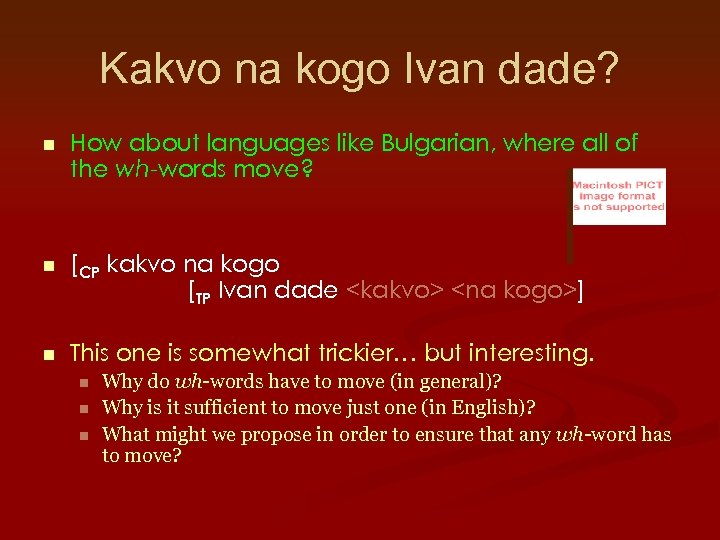 Kakvo na kogo Ivan dade?

How about languages like Bulgarian, where all of the wh-words move?

Macintosh PICT image format s not supported

[$_{CP}$ kakvo na kogo [$_{TP}$ Ivan dade <kakvo> <na kogo>]

This one is somewhat trickier… but interesting.

Why do wh-words have to move (in general)?

Why is it sufficient to move just one (in English)?

What might we propose in order to ensure that any wh-word has to move?